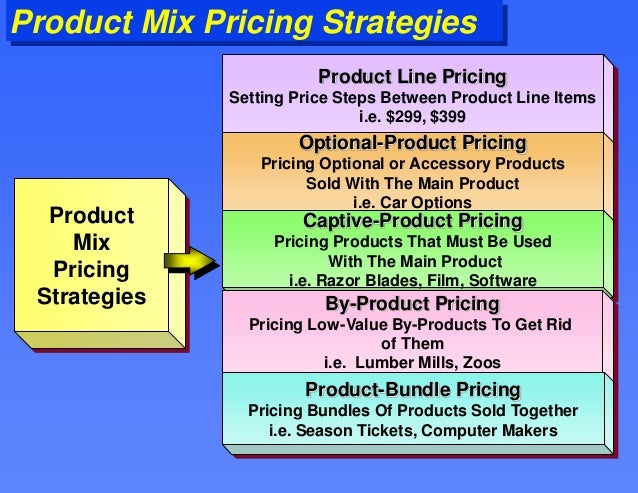 Product Mix Pricing Strategies

Product Mix Pricing Strategies

Product Line Pricing
Setting Price Steps Between Product Line Items
i.e. \$299, \$399

Optional-Product Pricing
Pricing Optional or Accessory Products Sold With The Main Product
i.e. Car Options

Captive-Product Pricing
Pricing Products That Must Be Used With The Main Product
i.e. Razor Blades, Film, Software

By-Product Pricing
Pricing Low-Value By-Products To Get Rid of Them
i.e. Lumber Mills, Zoos

Product-Bundle Pricing
Pricing Bundles Of Products Sold Together
i.e. Season Tickets, Computer Makers